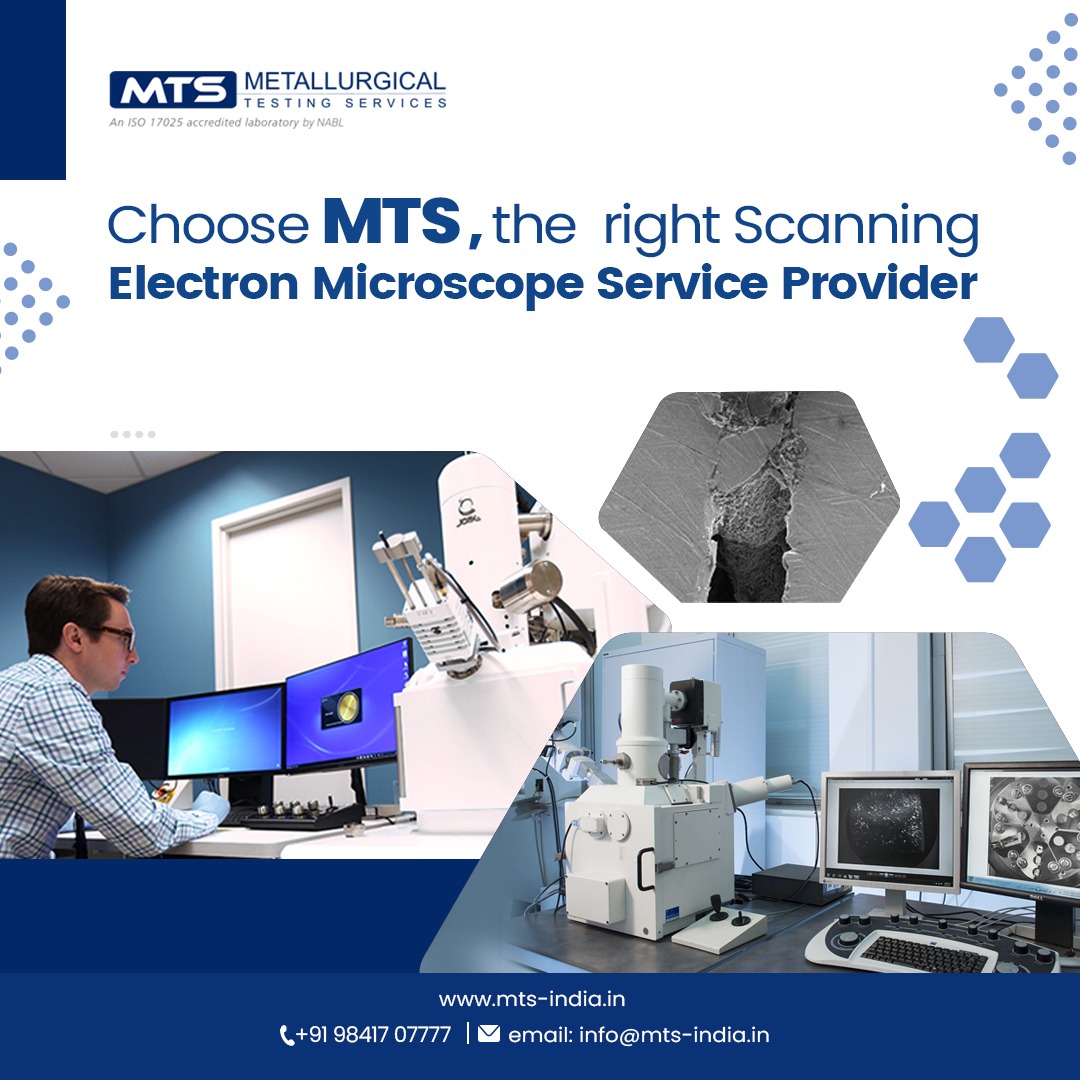 MTS METALLURGICAL TESTING SERVICES
An ISO 17025 accredited laboratory by NABL

Choose MTS, the right Scanning Electron Microscope Service Provider

JEOL

www.mts-india.in
+91 98417 07777 | email: info@mts-india.in